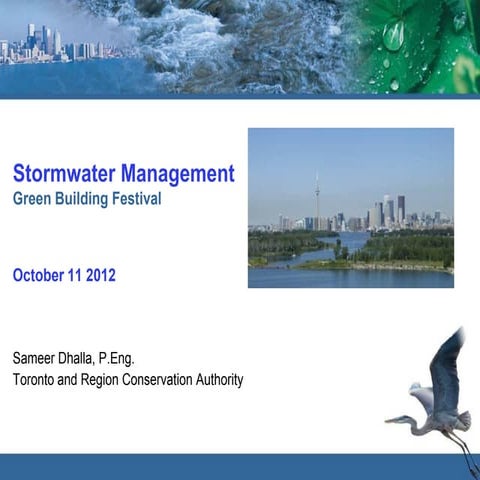 Stormwater Management
Green Building Festival

October 11 2012

Sameer Dhalla, P.Eng.
Toronto and Region Conservation Authority